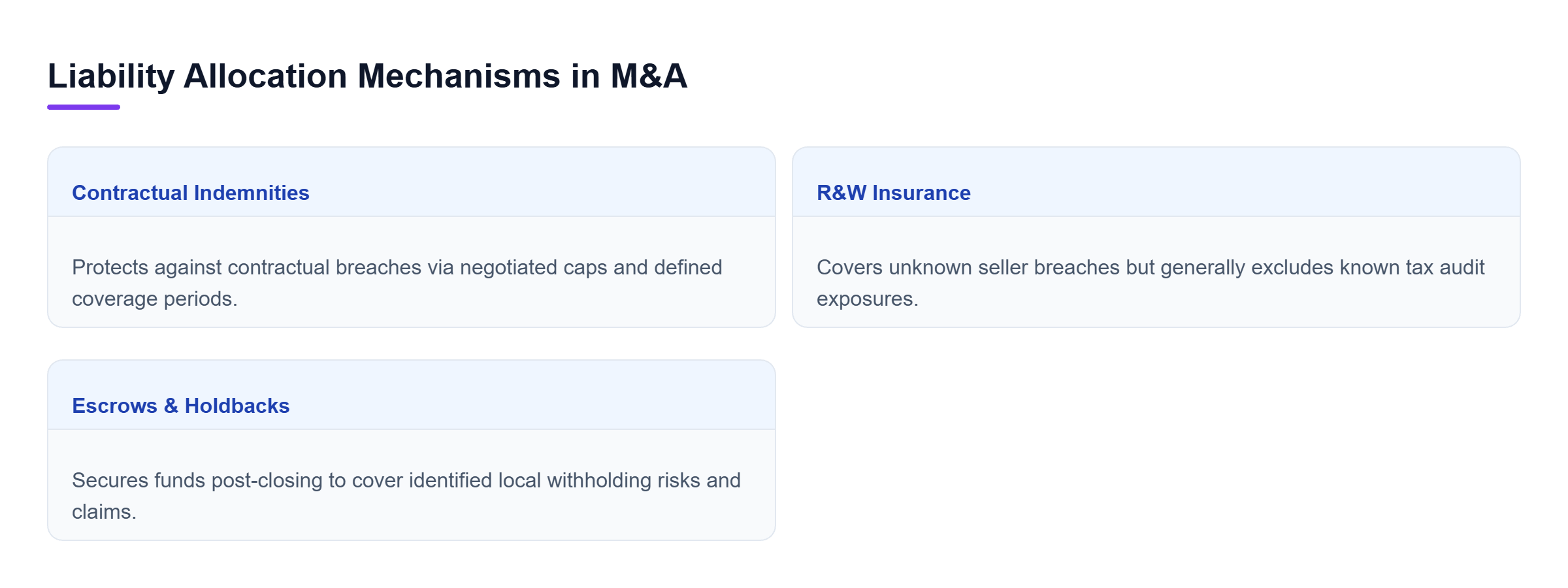 Liability Allocation Mechanisms in M&A

Contractual Indemnities

Protects against contractual breaches via negotiated caps and defined coverage periods.

R&W Insurance

Covers unknown seller breaches but generally excludes known tax audit exposures.

Escrows & Holdbacks

Secures funds post-closing to cover identified local withholding risks and claims.